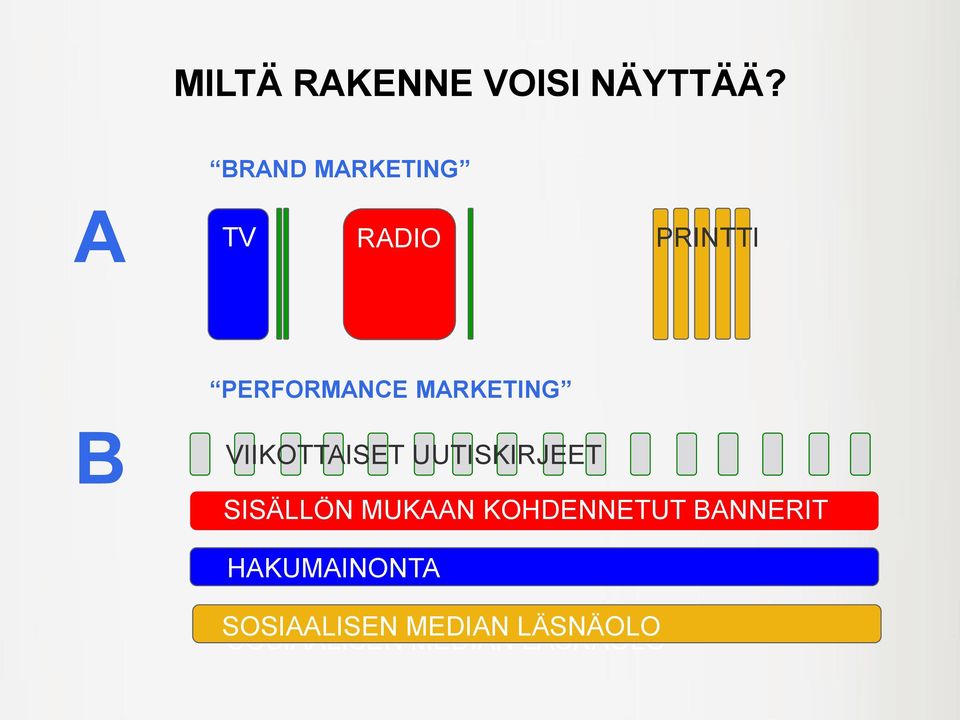 MILTÄ RAKENNE VOISI NÄYTTÄÄ?

“BRAND MARKETING”

A

TV

RADIO

PRINTTI

“PERFORMANCE MARKETING”

B

VIIKOTTAISET UUTISKIRJEET

SISÄLLÖN MUKAAN KOHDENNETUT BANNERIT

HAKUMAINONTA

SOSIAALISEN MEDIAN LÄSNÄOLO